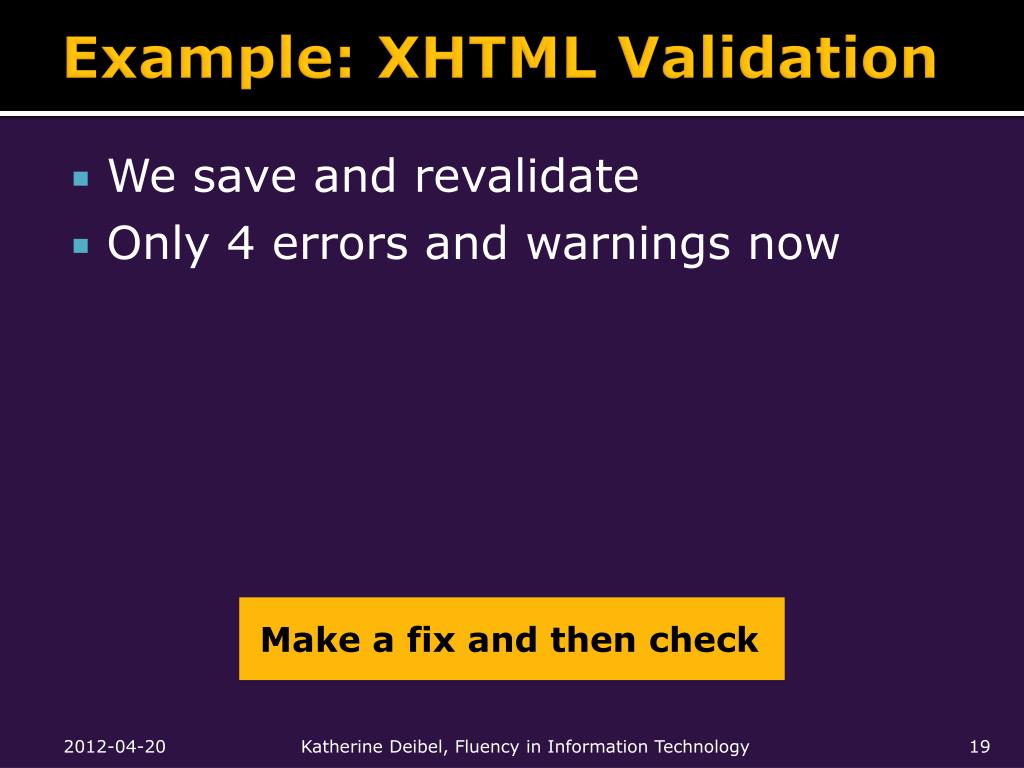 Example: XHTML Validation

We save and revalidate

Only 4 errors and warnings now

Make a fix and then check

2012-04-20

Katherine Deibel, Fluency in Information Technology

19